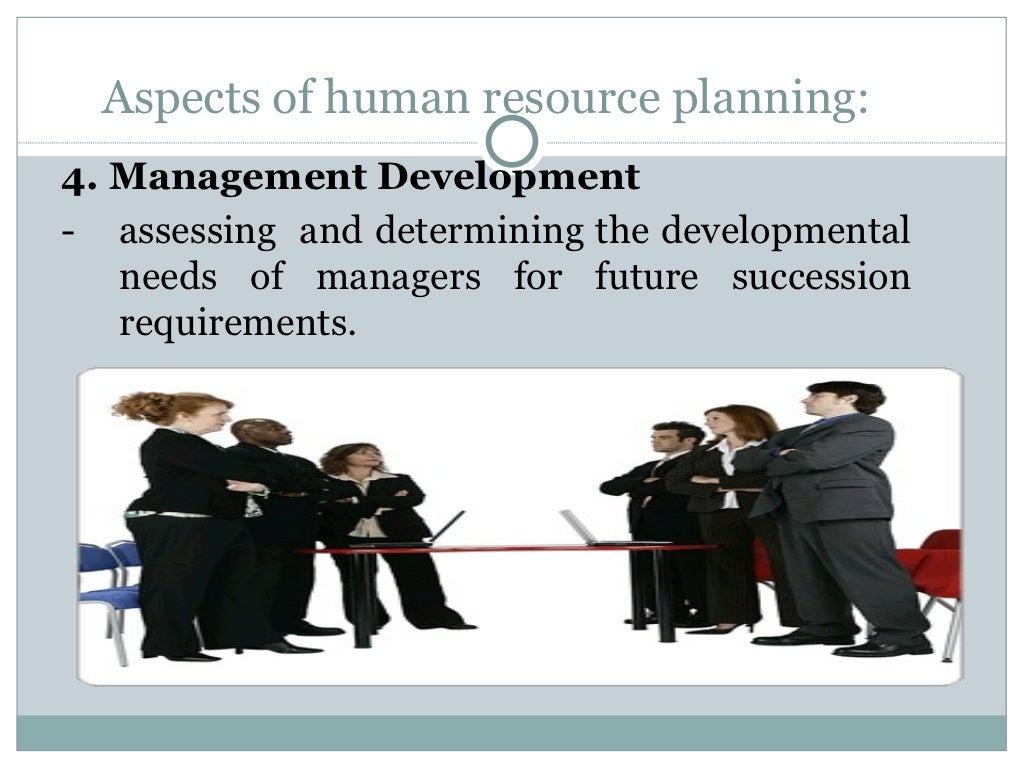 Aspects of human resource planning:

4. Management Development

- assessing and determining the developmental needs of managers for future succession requirements.